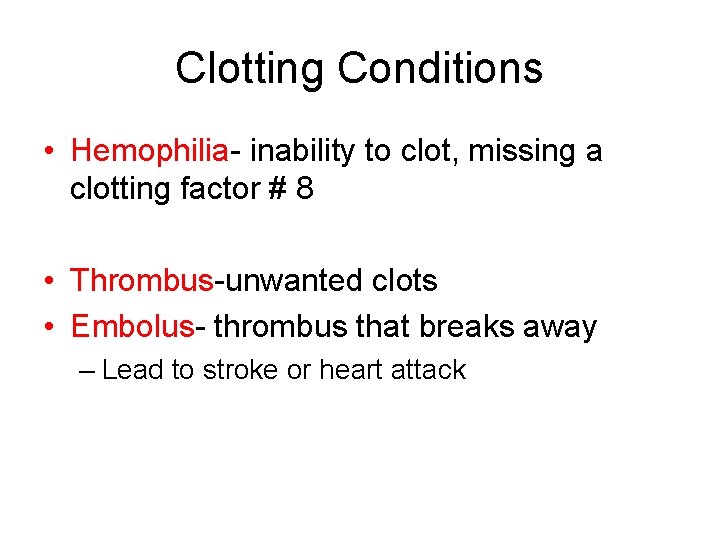 Clotting Conditions

• Hemophilia- inability to clot, missing a clotting factor # 8

• Thrombus-unwanted clots
• Embolus- thrombus that breaks away
– Lead to stroke or heart attack